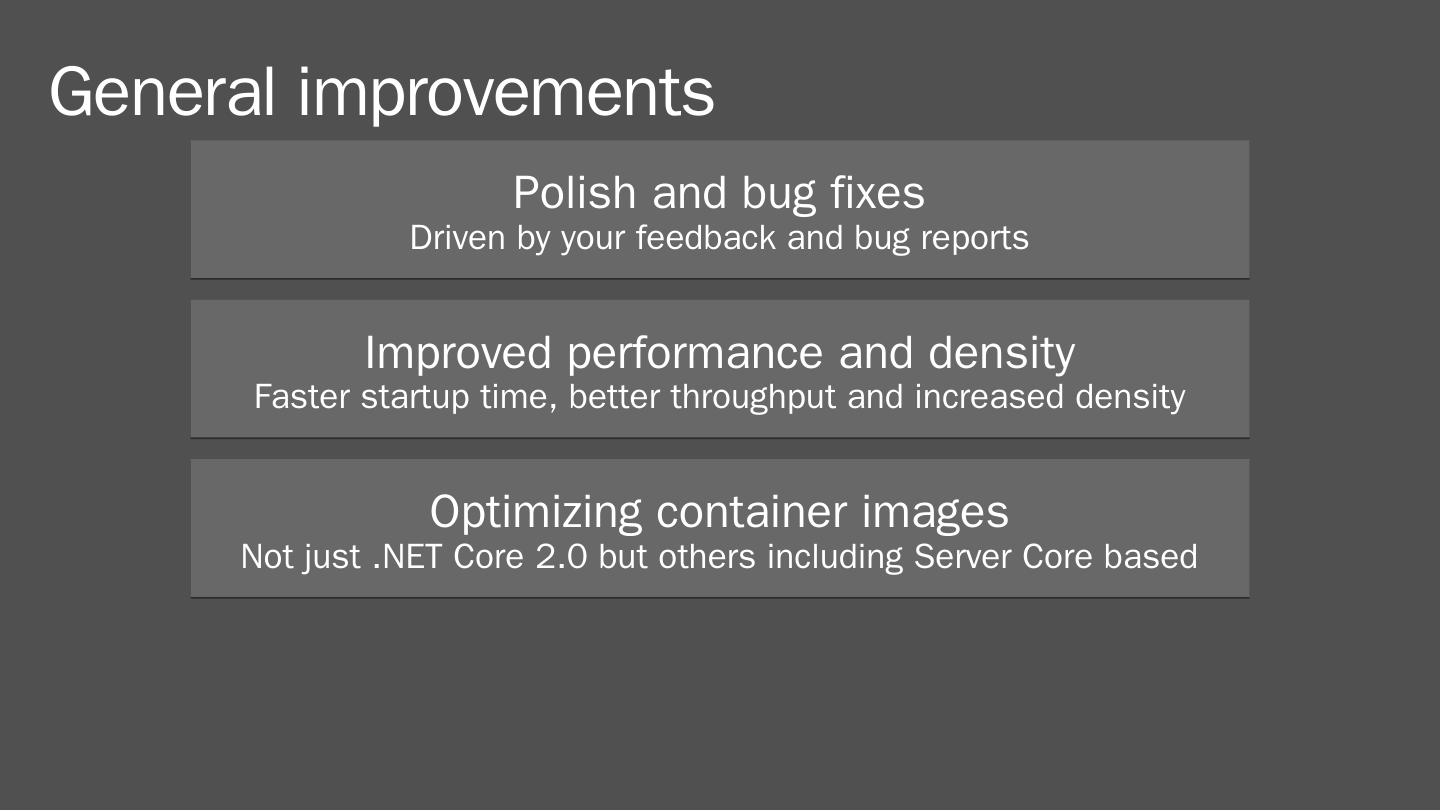 General improvements

Polish and bug fixes
Driven by your feedback and bug reports

Improved performance and density
Faster startup time, better throughput and increased density

Optimizing container images
Not just .NET Core 2.0 but others including Server Core based